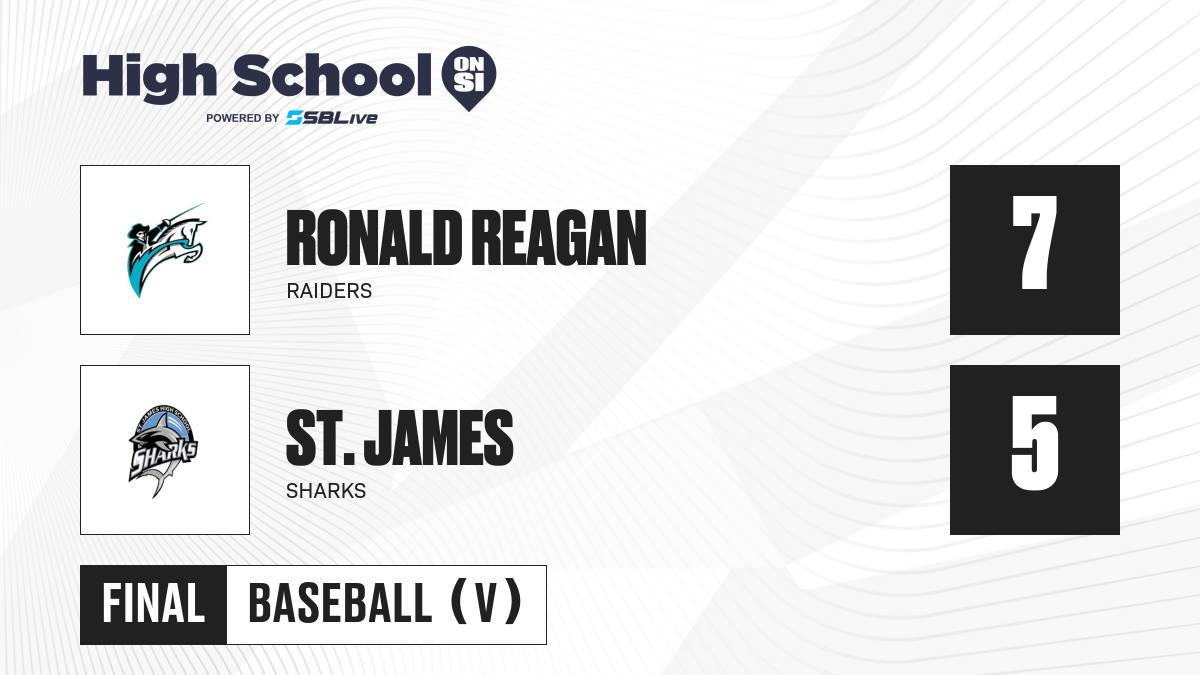 High School ON SI
POWERED BY SBLive

RONALD REAGAN
RAIDERS

7

ST. JAMES HIGH SCHOOL
SHARKS

ST. JAMES
SHARKS

5

FINAL

BASEBALL (V)